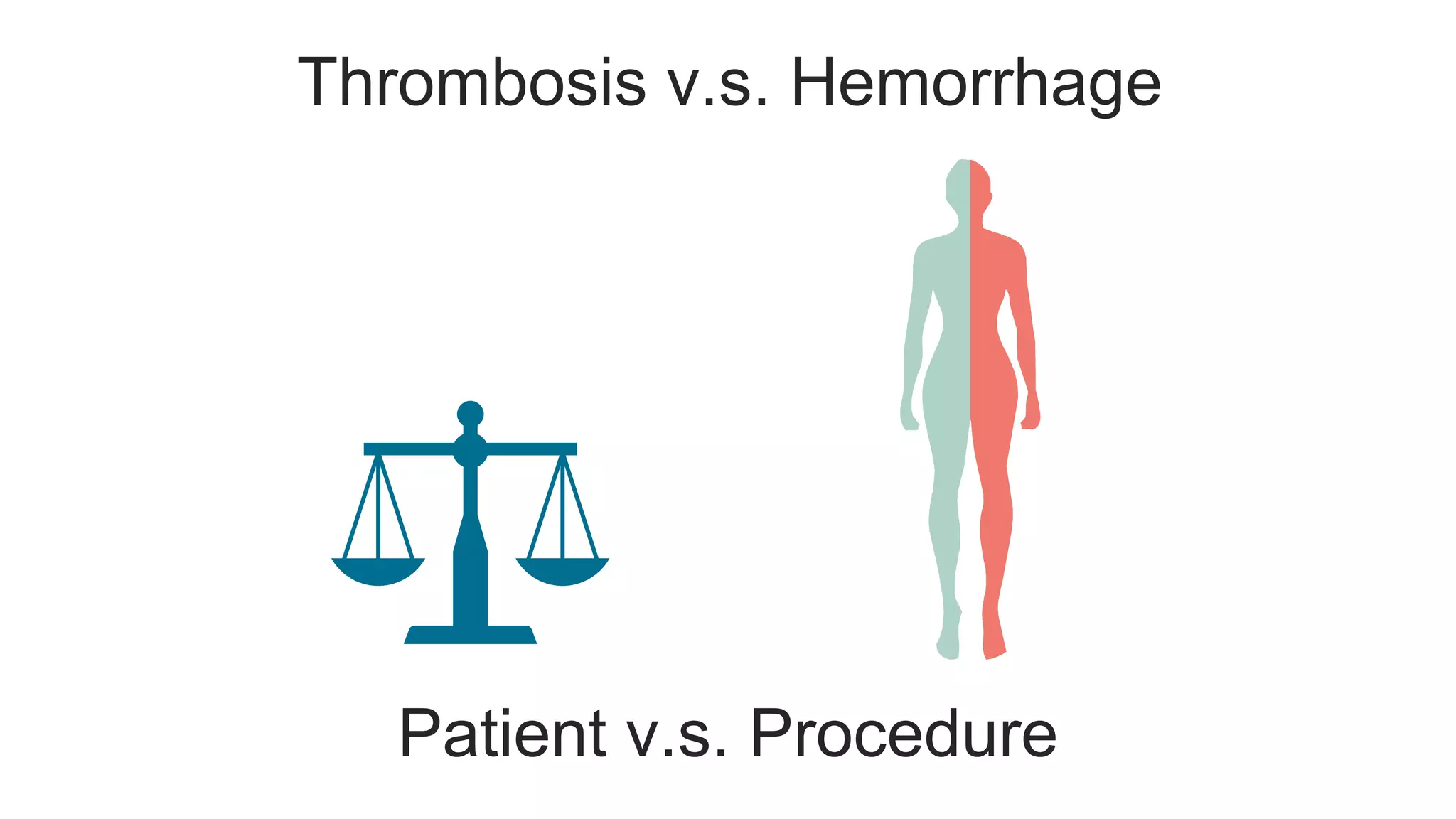 Thrombosis v.s. Hemorrhage

Patient v.s. Procedure